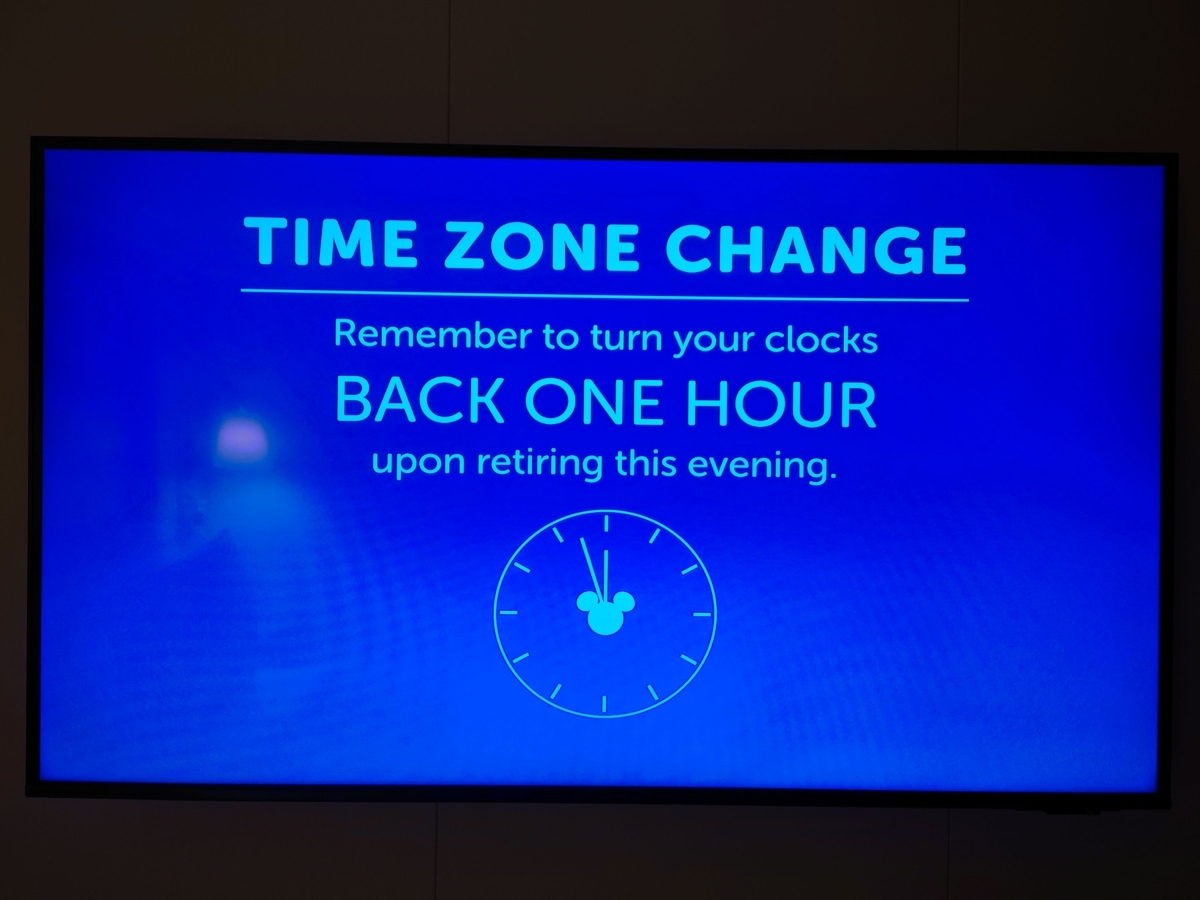 TIME ZONE CHANGE

Remember to turn your clocks
BACK ONE HOUR
upon retiring this evening.